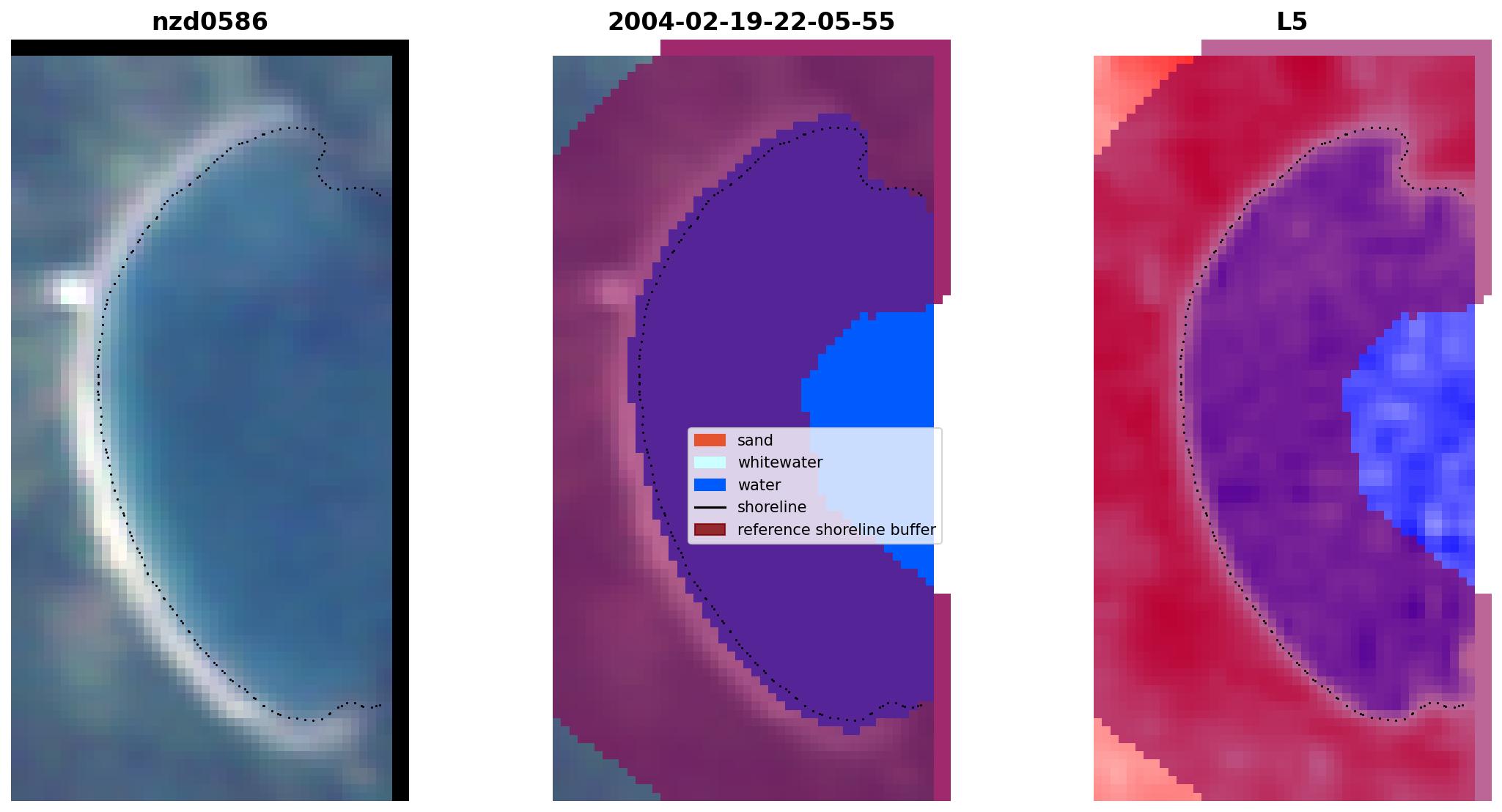 nzd0586

2004-02-19-22-05-55

L5

sand
whitewater
water
shoreline
reference shoreline buffer